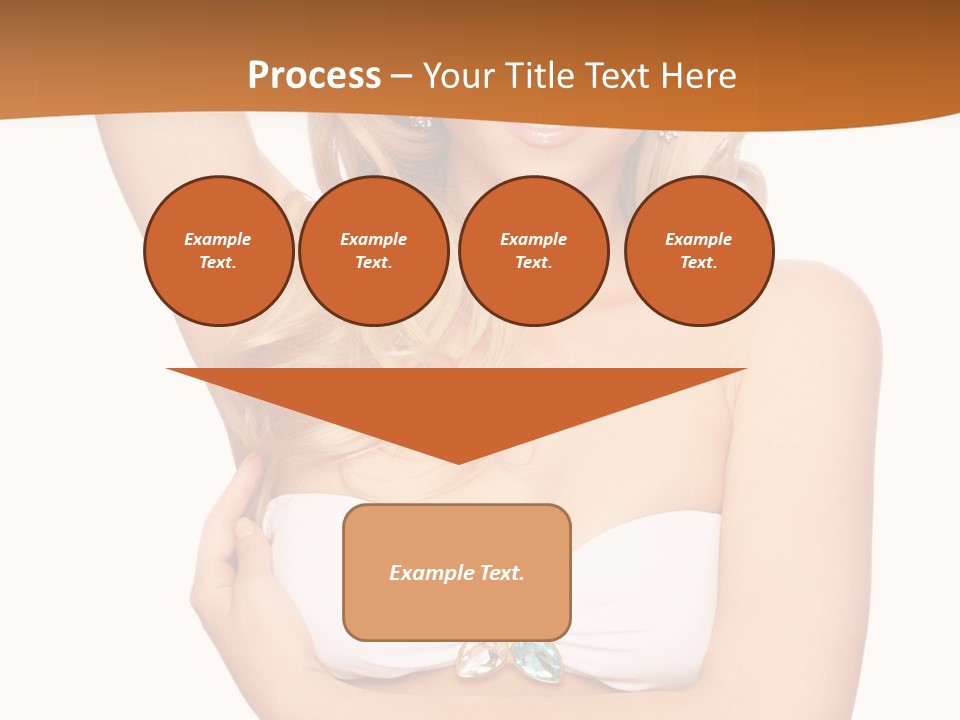 Process – Your Title Text Here

Example Text.

Example Text.

Example Text.

Example Text.

Example Text.